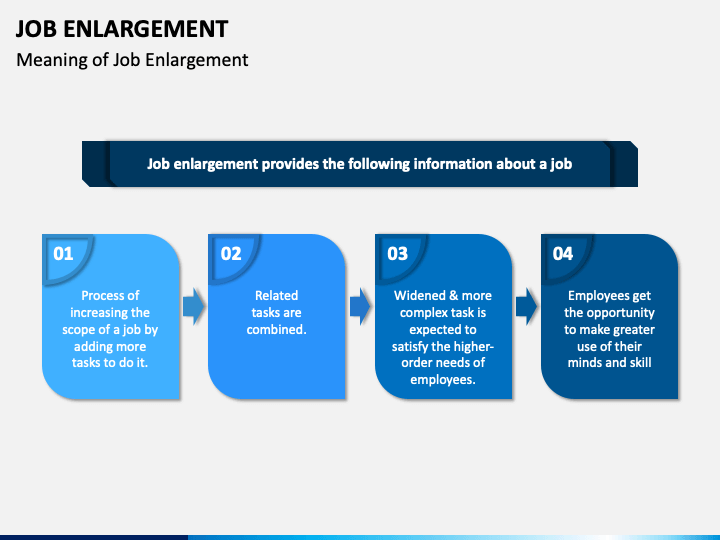 JOB ENLARGEMENT

Meaning of Job Enlargement

Job enlargement provides the following information about a job

01

Process of increasing the scope of a job by adding more tasks to do it.

02

Related tasks are combined.

03

Widened & more complex task is expected to satisfy the higher-order needs of employees.

04

Employees get the opportunity to make greater use of their minds and skill